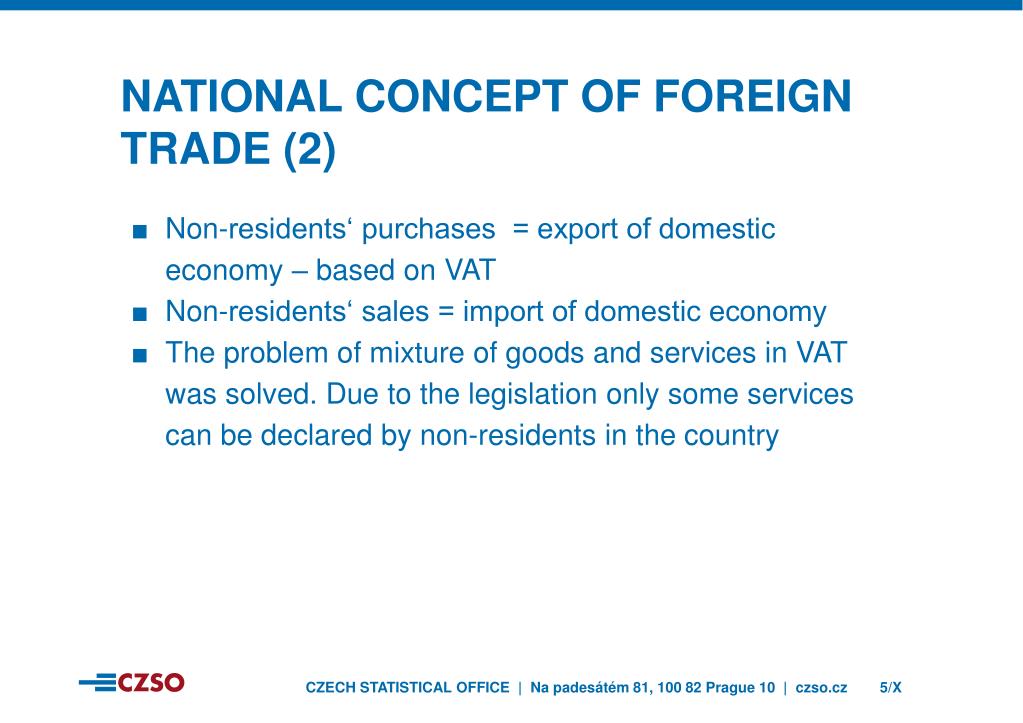 NATIONAL CONCEPT OF FOREIGN TRADE (2)

■ Non-residents‘ purchases = export of domestic economy – based on VAT
■ Non-residents‘ sales = import of domestic economy
■ The problem of mixture of goods and services in VAT was solved. Due to the legislation only some services can be declared by non-residents in the country

CZSO

CZECH STATISTICAL OFFICE | Na padesátém 81, 100 82 Prague 10 | czso.cz 5/X